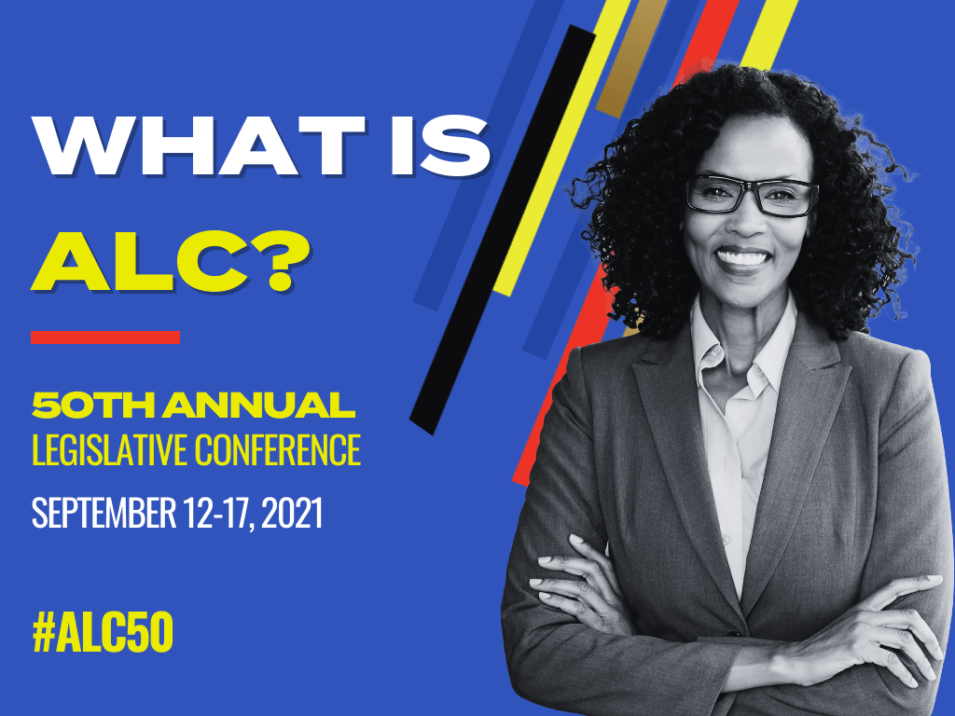 WHAT IS ALC?

50TH ANNUAL
LEGISLATIVE CONFERENCE

SEPTEMBER 12-17, 2021

#ALC50